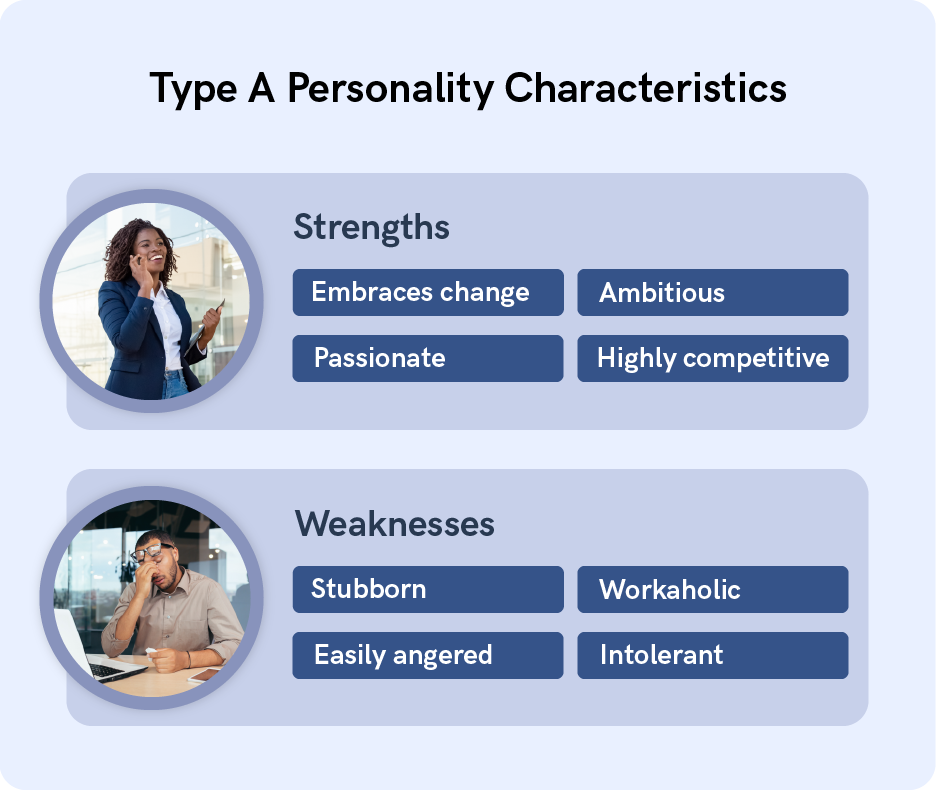 Type A Personality Characteristics

Strengths

Embraces change

Ambitious

Passionate

Highly competitive

Weaknesses

Stubborn

Workaholic

Easily angered

Intolerant